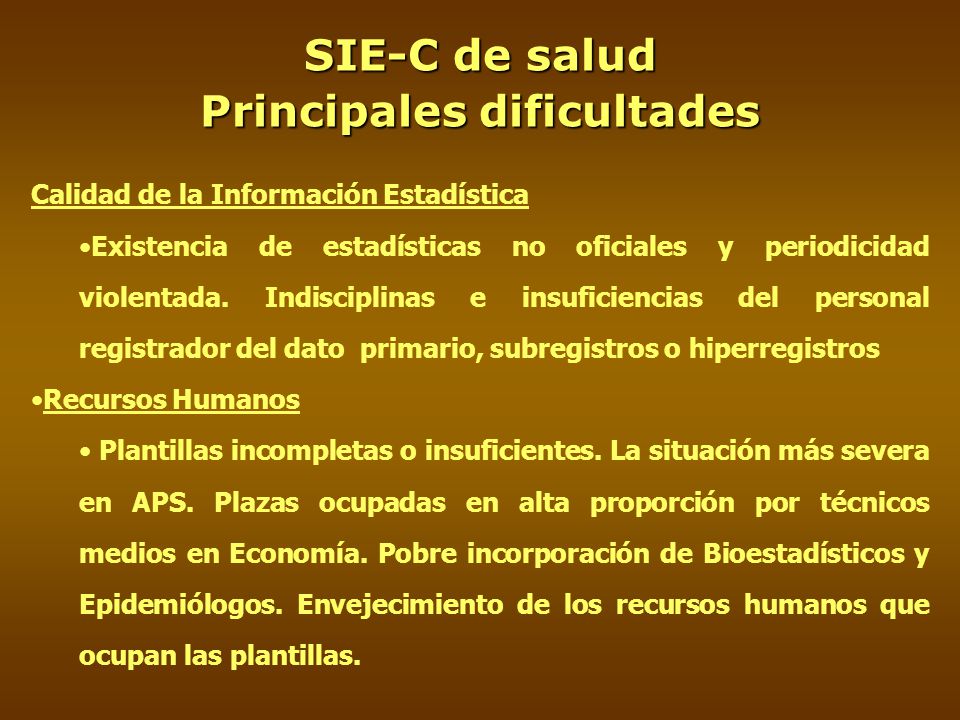 SIE-C de salud
Principales dificultades

Calidad de la Información Estadística

•Existencia de estadísticas no oficiales y periodicidad violentada. Indisciplinas e insuficiencias del personal registrador del dato primario, subregistros o hiperregistros

•Recursos Humanos

• Plantillas incompletas o insuficientes. La situación más severa en APS. Plazas ocupadas en alta proporción por técnicos medios en Economía. Pobre incorporación de Bioestadísticos y Epidemiólogos. Envejecimiento de los recursos humanos que ocupan las plantillas.